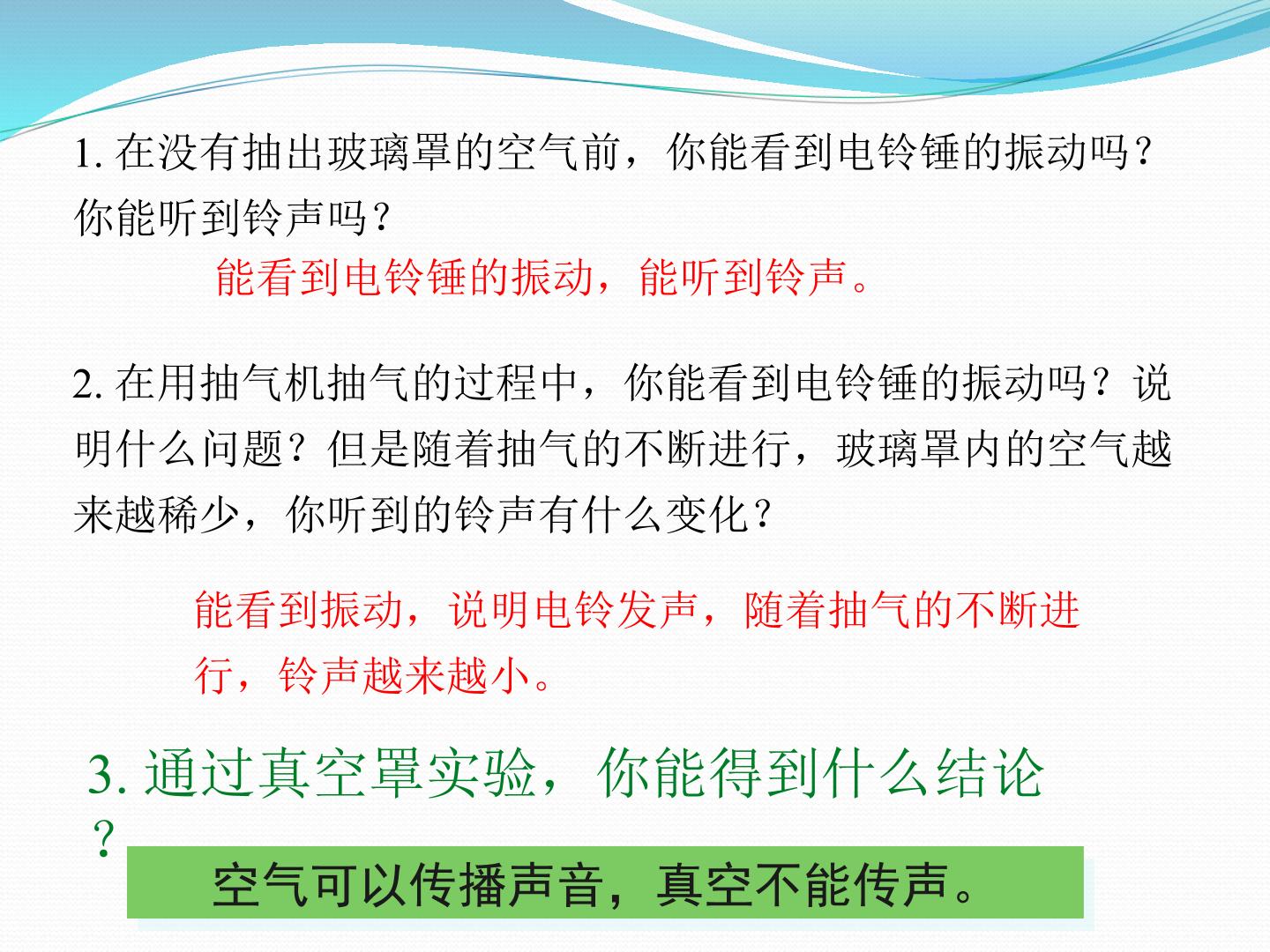 1.在没有抽出玻璃罩的空气前，你能看到电铃锤的振动吗？你能听到铃声吗？

能看到电铃锤的振动，能听到铃声。

2.在用抽气机抽气的过程中，你能看到电铃锤的振动吗？说明什么问题？但是随着抽气的不断进行，玻璃罩内的空气越来越稀少，你听到的铃声有什么变化？

能看到振动，说明电铃发声，随着抽气的不断进行，铃声越来越小。

3.通过真空罩实验，你能得到什么结论？

空气可以传播声音，真空不能传声。